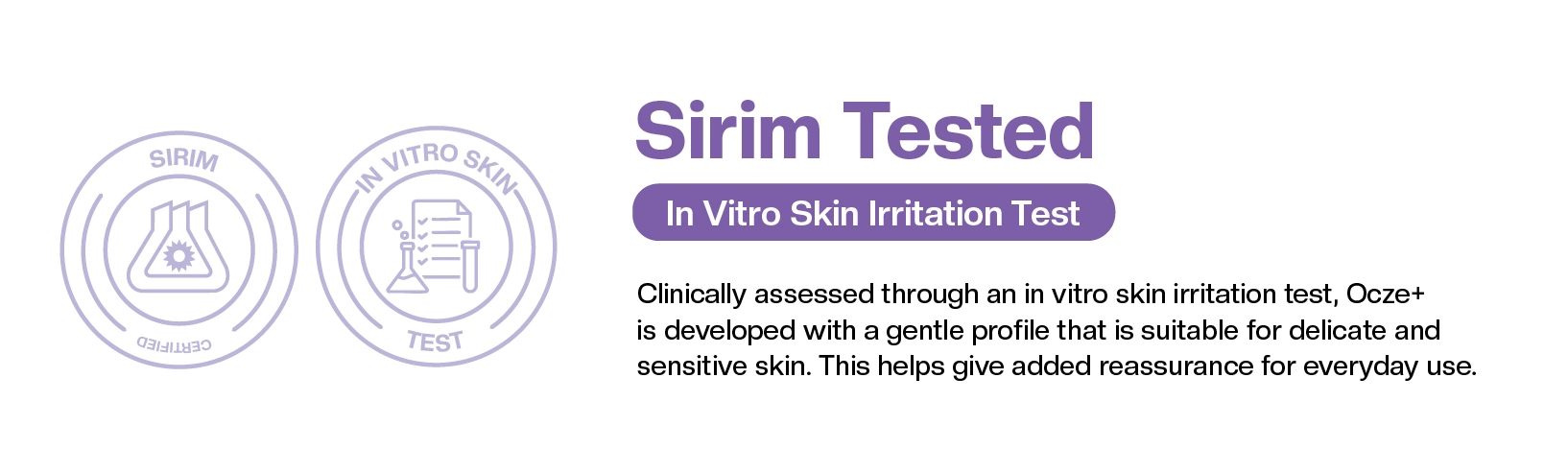 SIRIM

CERTIFIED

IN VITRO SKIN

TEST

Sirim Tested

In Vitro Skin Irritation Test

Clinically assessed through an in vitro skin irritation test, Ocze+ is developed with a gentle profile that is suitable for delicate and sensitive skin. This helps give added reassurance for everyday use.